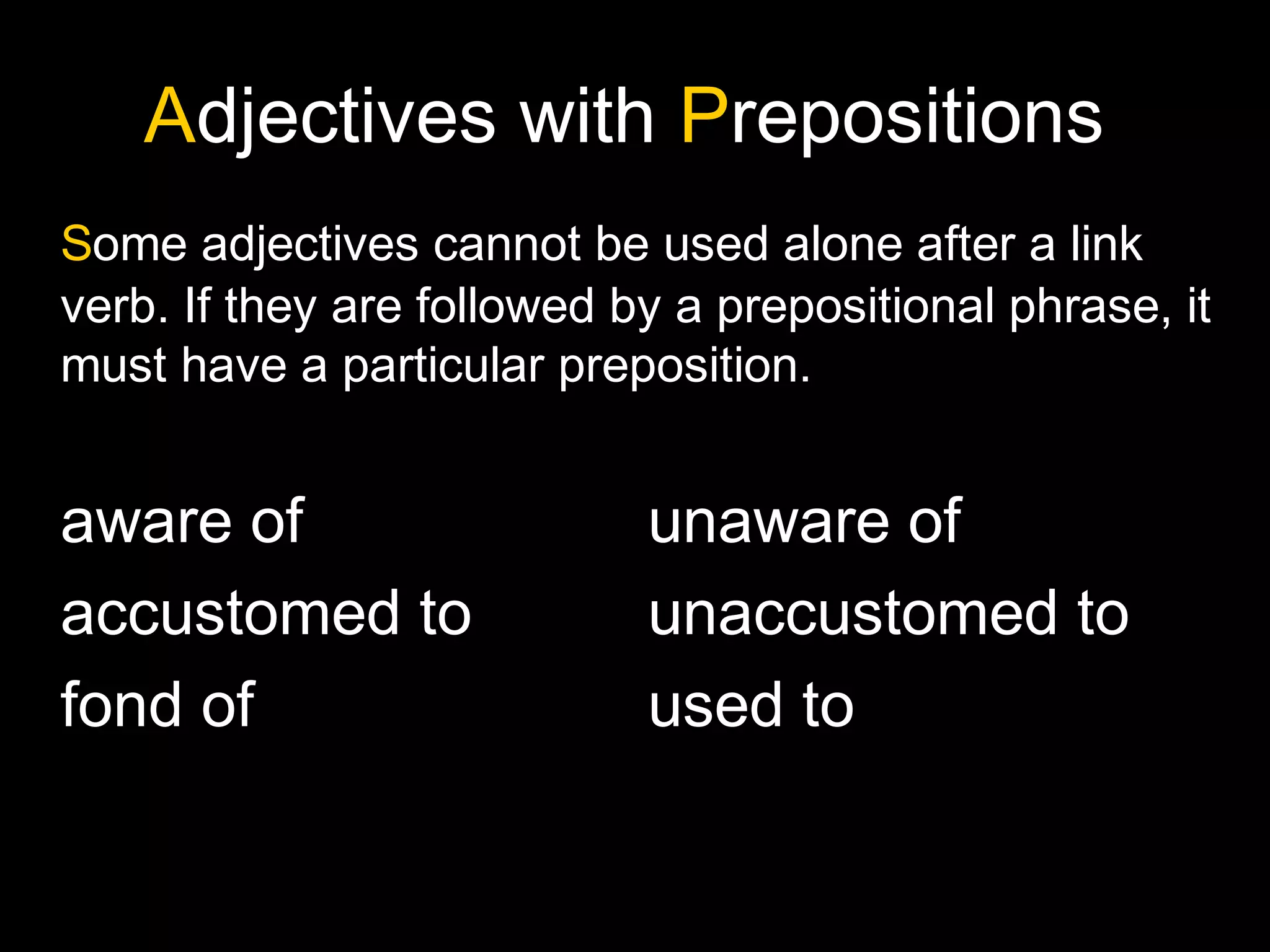 Adjectives with Prepositions

Some adjectives cannot be used alone after a link verb. If they are followed by a prepositional phrase, it must have a particular preposition.

aware of
accustomed to
fond of

unaware of
unaccustomed to
used to